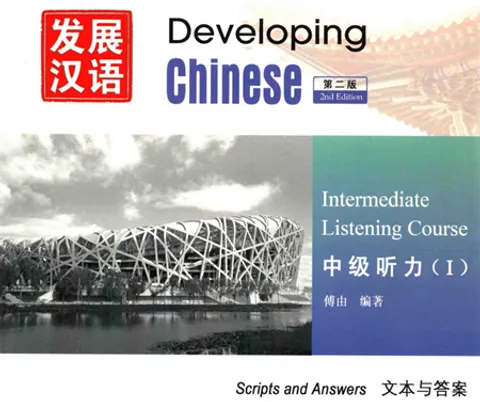 发展汉语

Developing Chinese

第二版
2nd Edition

Intermediate Listening Course

中级听力（I）

傅由 编著

Scripts and Answers 文本与答案